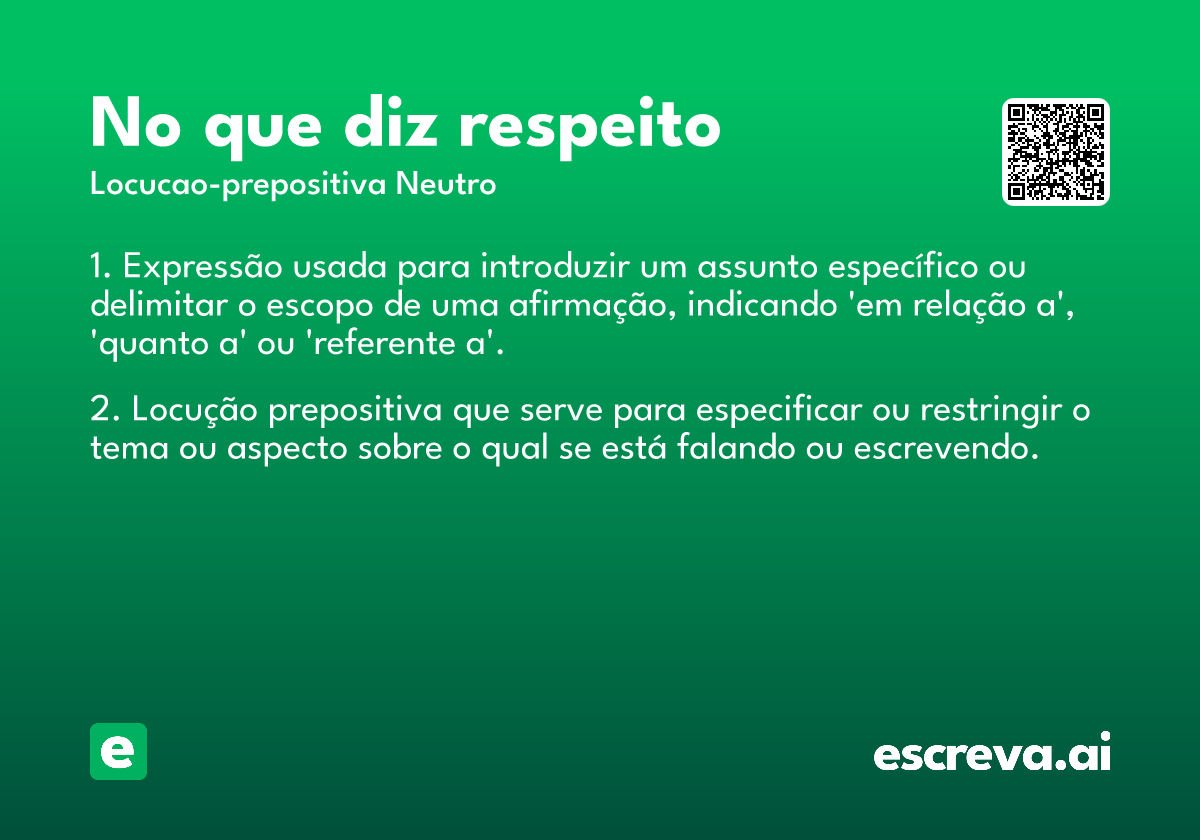 No que diz respeito

Locucao-prepositiva Neutro

1. Expressão usada para introduzir um assunto específico ou delimitar o escopo de uma afirmação, indicando 'em relação a', 'quanto a' ou 'referente a'.

2. Locução prepositiva que serve para especificar ou restringir o tema ou aspecto sobre o qual se está falando ou escrevendo.

e

escreva.ai